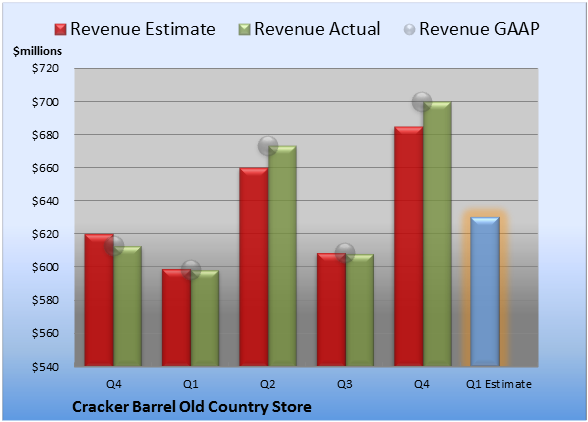 Revenue Estimate Revenue Actual Revenue GAAP

$millions

$720
$700
$680
$660
$640
$620
$600
$580
$560
$540

Q4 Q1 Q2 Q3 Q4 Q1 Estimate

Cracker Barrel Old Country Store